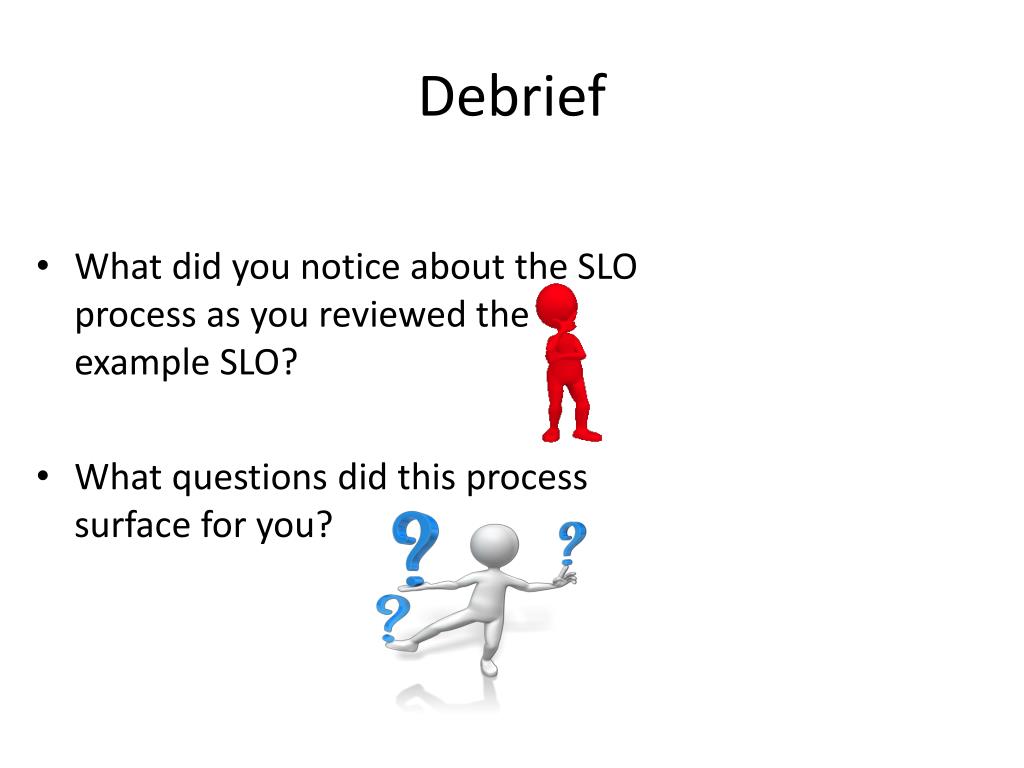 Debrief

• What did you notice about the SLO process as you reviewed the example SLO?

• What questions did this process surface for you?

?

?

?